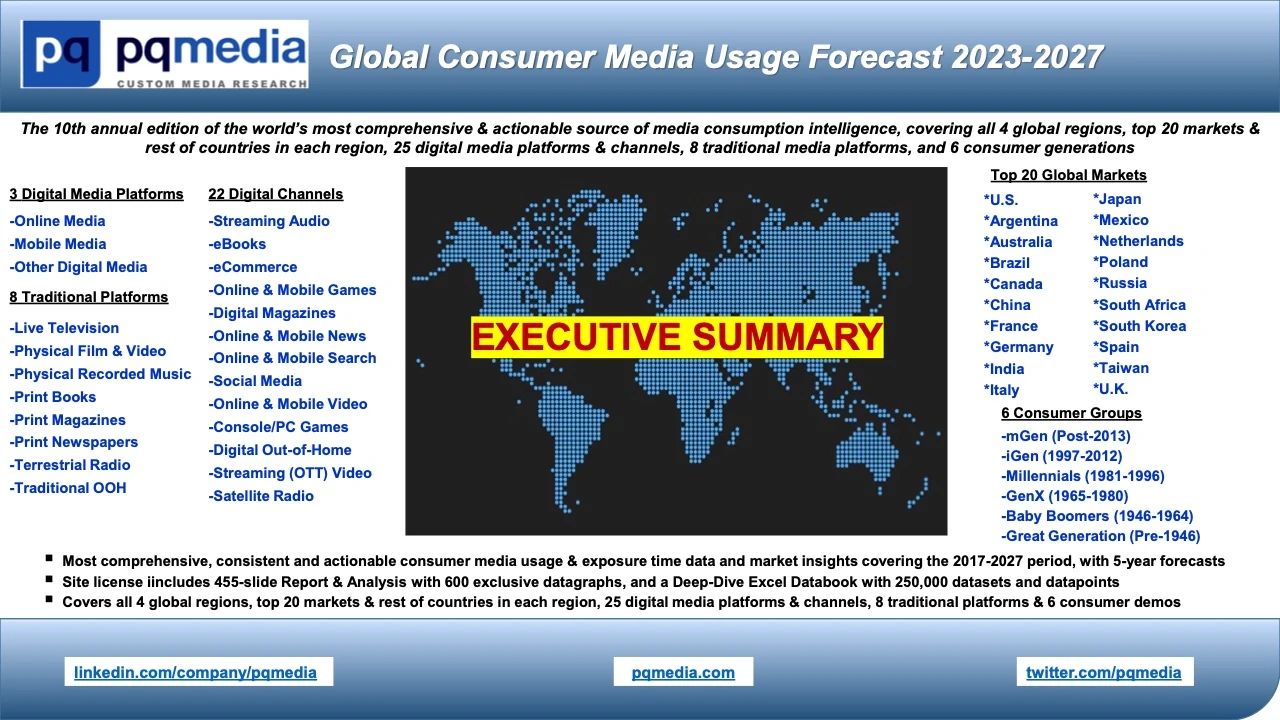 pq pqmedia
CUSTOM MEDIA RESEARCH

Global Consumer Media Usage Forecast 2023-2027

The 10th annual edition of the world's most comprehensive & actionable source of media consumption intelligence, covering all 4 global regions, top 20 markets & rest of countries in each region, 25 digital media platforms & channels, 8 traditional media platforms, and 6 consumer generations

3 Digital Media Platforms
-Online Media
-Mobile Media
-Other Digital Media

8 Traditional Platforms
-Live Television
-Physical Film & Video
-Physical Recorded Music
-Print Books
-Print Magazines
-Print Newspapers
-Terrestrial Radio
-Traditional OOH

22 Digital Channels
-Streaming Audio
-eBooks
-eCommerce
-Online & Mobile Games
-Digital Magazines
-Online & Mobile News
-Online & Mobile Search
-Social Media
-Online & Mobile Video
-Console/PC Games
-Digital Out-of-Home
-Streaming (OTT) Video
-Satellite Radio

EXECUTIVE SUMMARY

Top 20 Global Markets
*U.S.
*Argentina
*Australia
*Brazil
*Canada
*China
*France
*Germany
*India
*Italy
*Japan
*Mexico
*Netherlands
*Poland
*Russia
*South Africa
*South Korea
*Spain
*Taiwan
*U.K.

6 Consumer Groups
-mGen (Post-2013)
-iGen (1997-2012)
-Millennials (1981-1996)
-GenX (1965-1980)
-Baby Boomers (1946-1964)
-Great Generation (Pre-1946)

▪ Most comprehensive, consistent and actionable consumer media usage & exposure time data and market insights covering the 2017-2027 period, with 5-year forecasts
▪ Site license iincludes 455-slide Report & Analysis with 600 exclusive datagraphs, and a Deep-Dive Excel Databook with 250,000 datasets and datapoints
▪ Covers all 4 global regions, top 20 markets & rest of countries in each region, 25 digital media platforms & channels, 8 traditional platforms & 6 consumer demos

linkedin.com/company/pqmedia
pqmedia.com
twitter.com/pqmedia